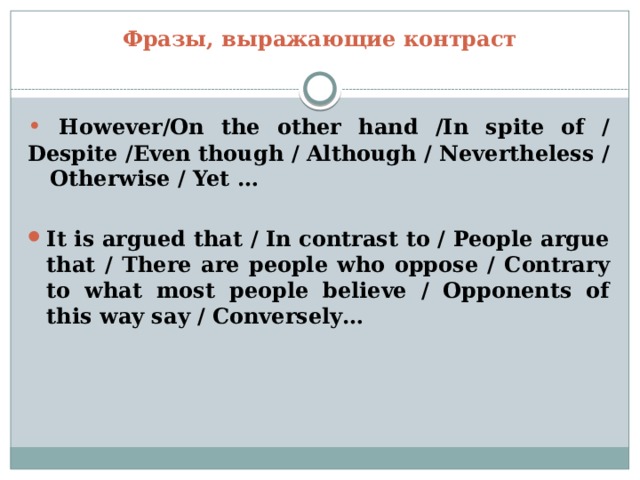 Фразы, выражающие контраст

• However/On the other hand /In spite of / Despite /Even though / Although / Nevertheless / Otherwise / Yet ...

• It is argued that / In contrast to / People argue that / There are people who oppose / Contrary to what most people believe / Opponents of this way say / Conversely...